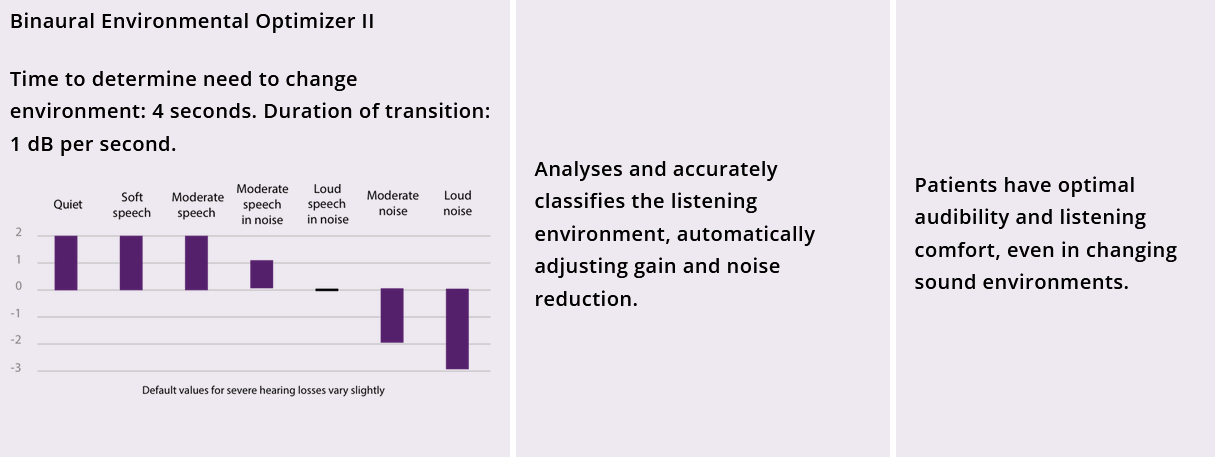 Binaural Environmental Optimizer II

Time to determine need to change environment: 4 seconds. Duration of transition: 1 dB per second.

Quiet
Soft speech
Moderate speech
Moderate speech in noise
Loud speech in noise
Moderate noise
Loud noise

2
1
0
-1
-2
-3

Default values for severe hearing losses vary slightly

Analyses and accurately classifies the listening environment, automatically adjusting gain and noise reduction.

Patients have optimal audibility and listening comfort, even in changing sound environments.